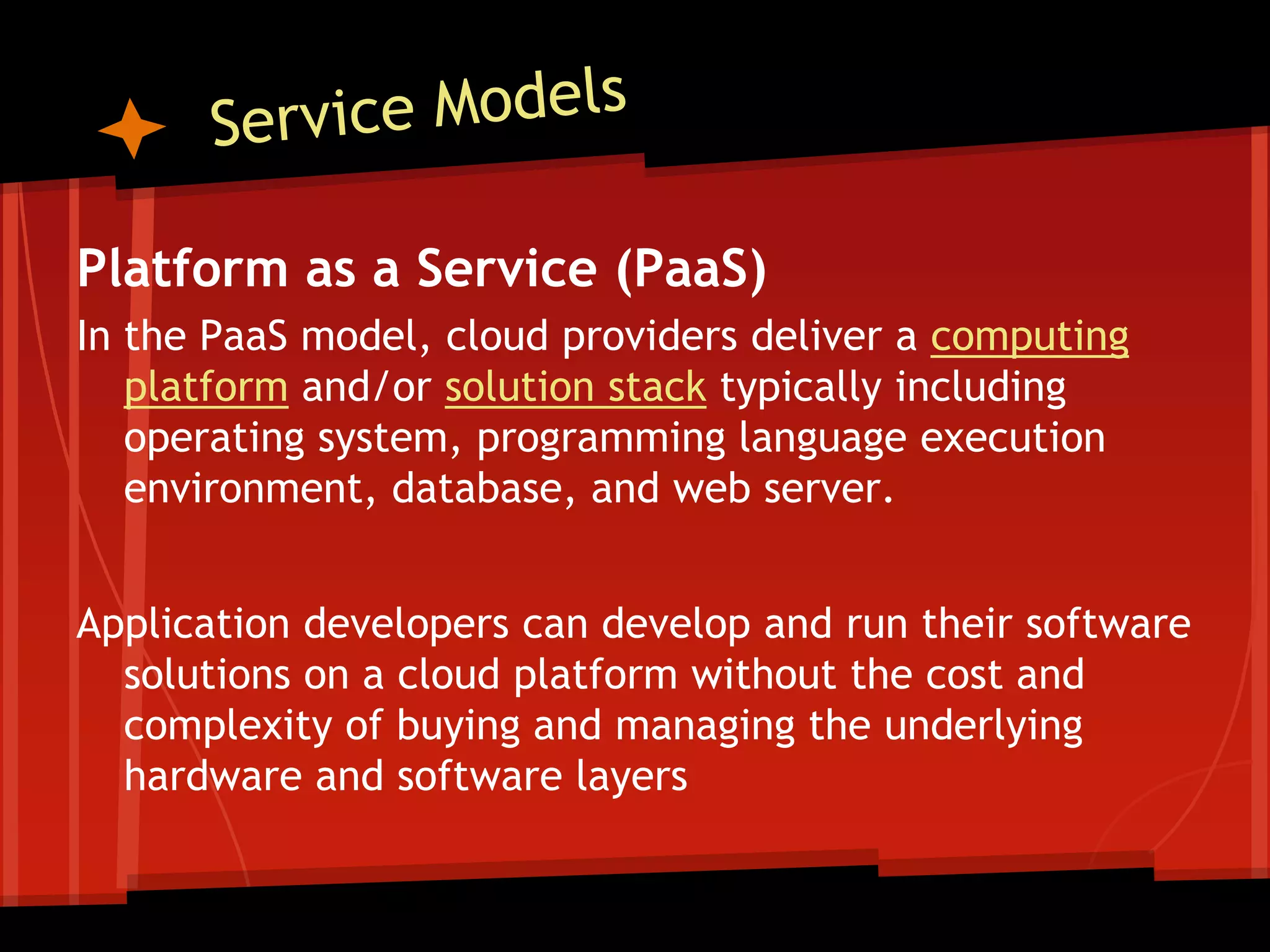 Service Models

Platform as a Service (PaaS)

In the PaaS model, cloud providers deliver a computing platform and/or solution stack typically including operating system, programming language execution environment, database, and web server.

Application developers can develop and run their software solutions on a cloud platform without the cost and complexity of buying and managing the underlying hardware and software layers